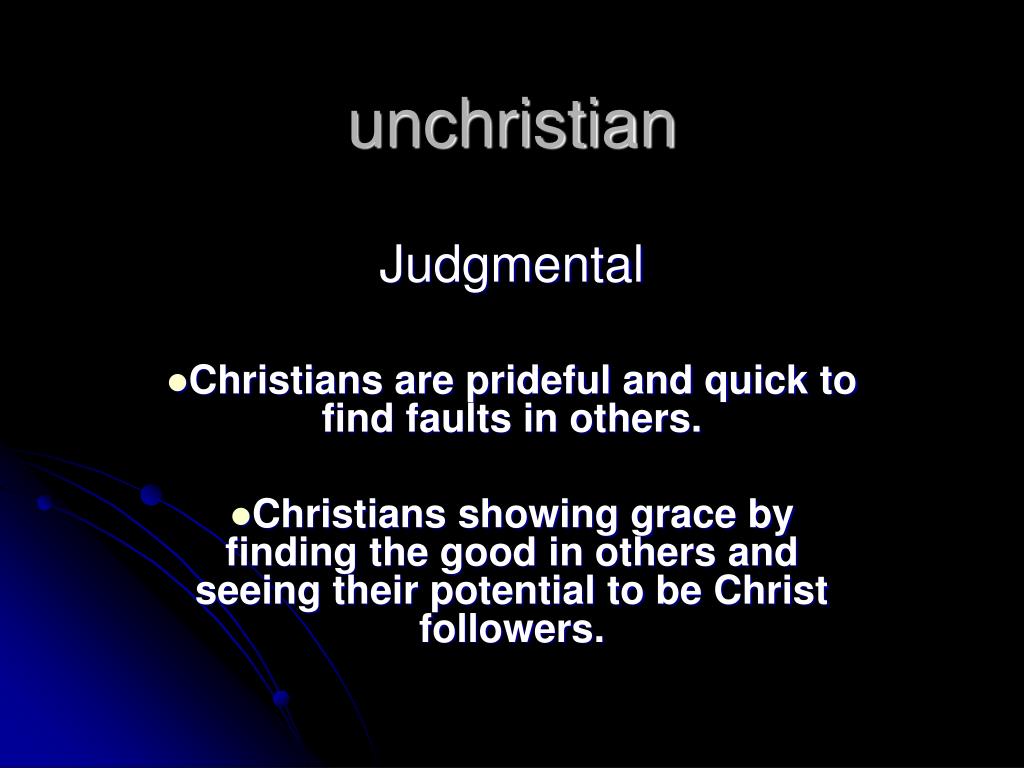 unchristian

Judgmental

●Christians are prideful and quick to find faults in others.

●Christians showing grace by finding the good in others and seeing their potential to be Christ followers.